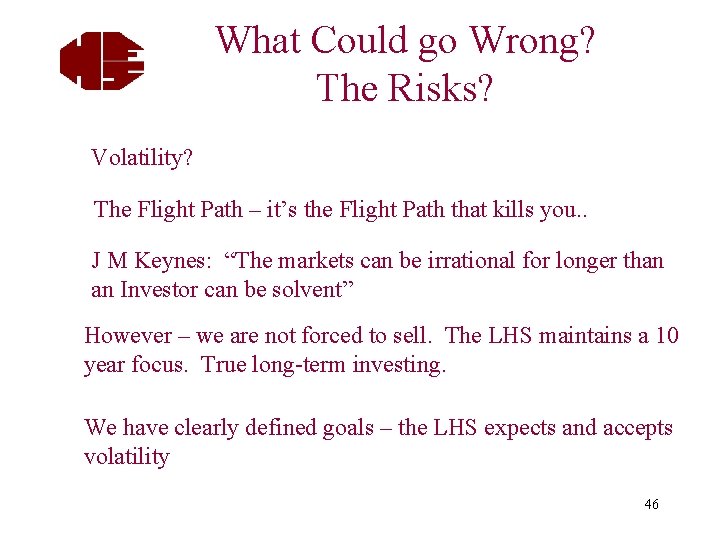 What Could go Wrong?
The Risks?

Volatility?

The Flight Path – it's the Flight Path that kills you..

J M Keynes: "The markets can be irrational for longer than an Investor can be solvent"

However – we are not forced to sell. The LHS maintains a 10 year focus. True long-term investing.

We have clearly defined goals – the LHS expects and accepts volatility

46